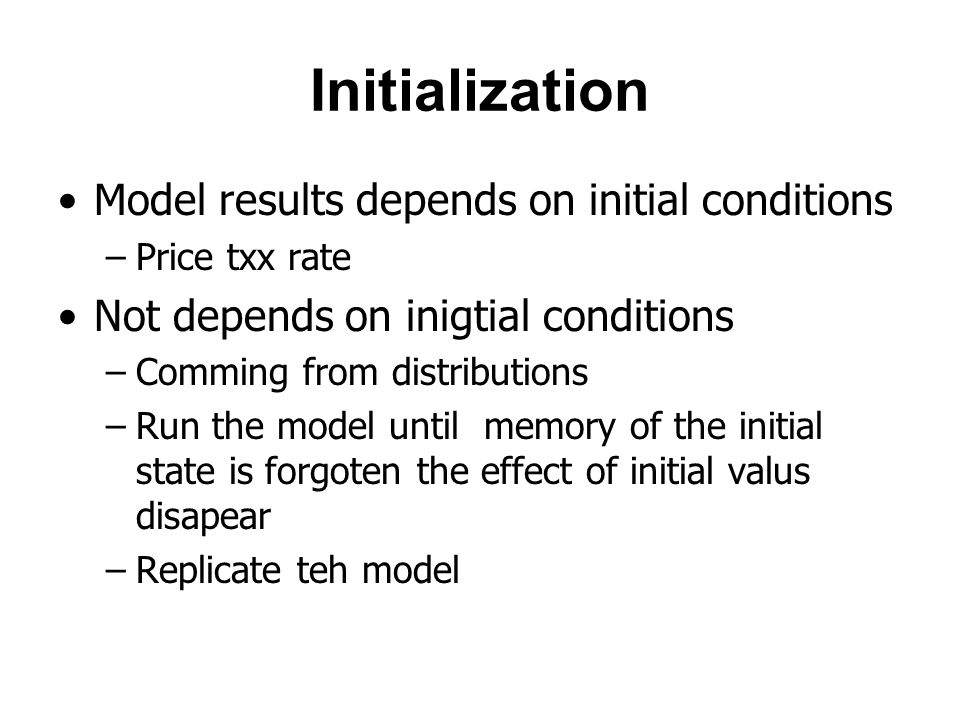 Initialization

• Model results depends on initial conditions
  – Price txx rate
• Not depends on inigtial conditions
  – Comming from distributions
  – Run the model until memory of the initial state is forgoten the effect of initial valus disapear
  – Replicate teh model